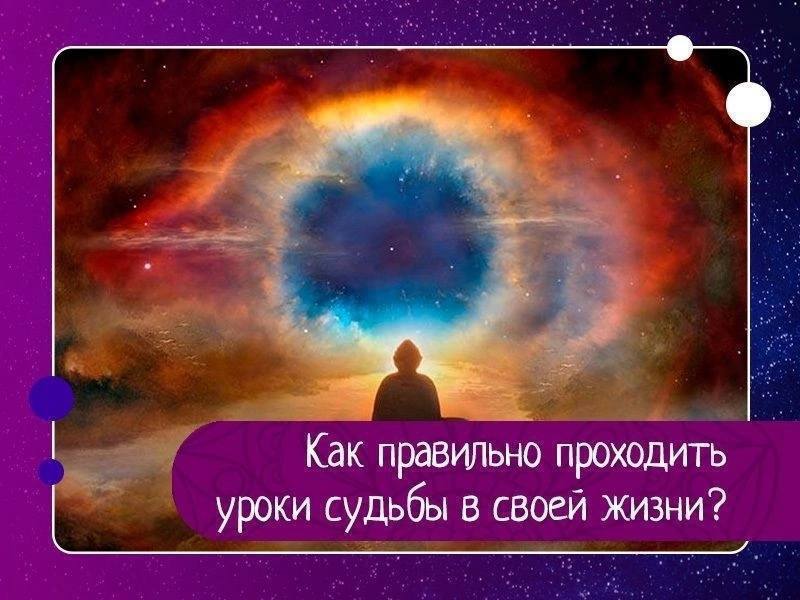 Как правильно проходить уроки судьбы в своей жизни?